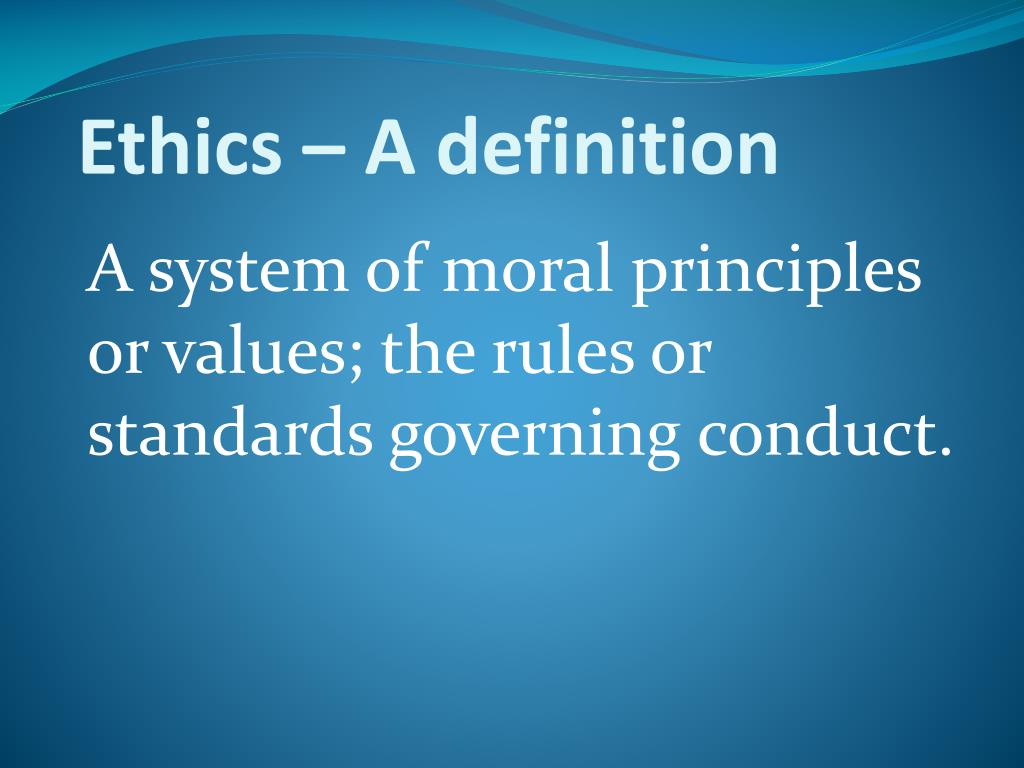 Ethics – A definition

A system of moral principles or values; the rules or standards governing conduct.